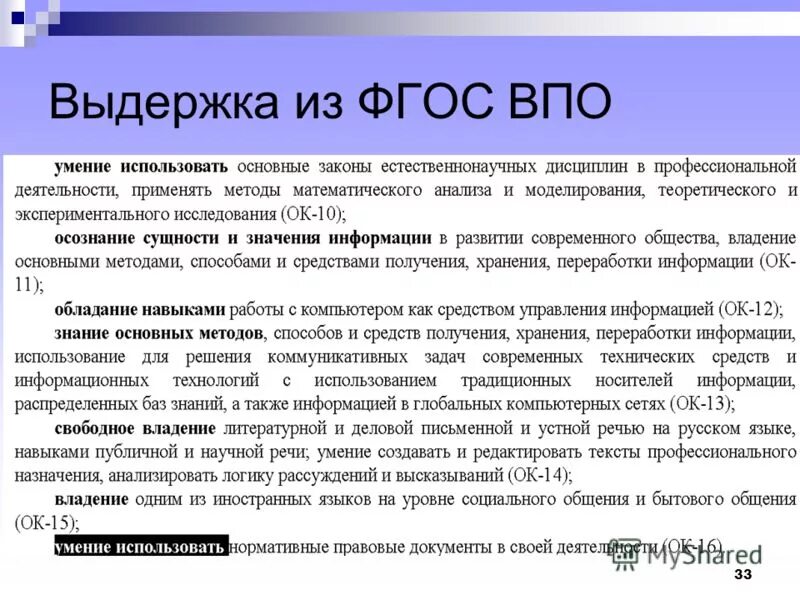 Выдержка из ФГОС ВПО

умение использовать основные законы естественнонаучных дисциплин в профессиональной деятельности, применять методы математического анализа и моделирования, теоретического и экспериментального исследования (ОК-10);

осознание сущности и значения информации в развитии современного общества, владение основными методами, способами и средствами получения, хранения, переработки информации (ОК-11);

обладание навыками работы с компьютером как средством управления информацией (ОК-12);

знание основных методов, способов и средств получения, хранения, переработки информации, использование для решения коммуникативных задач современных технических средств и информационных технологий с использованием традиционных носителей информации, распределенных баз знаний, а также информацией в глобальных компьютерных сетях (ОК-13);

свободное владение литературной и деловой письменной и устной речью на русском языке, навыками публичной и научной речи; умение создавать и редактировать тексты профессионального назначения, анализировать логику рассуждений и высказываний (ОК-14);

владение одним из иностранных языков на уровне социального общения и бытового общения (ОК-15);

умение использовать нормативные правовые документы в своей деятельности (ОК-16).

MyShared

33